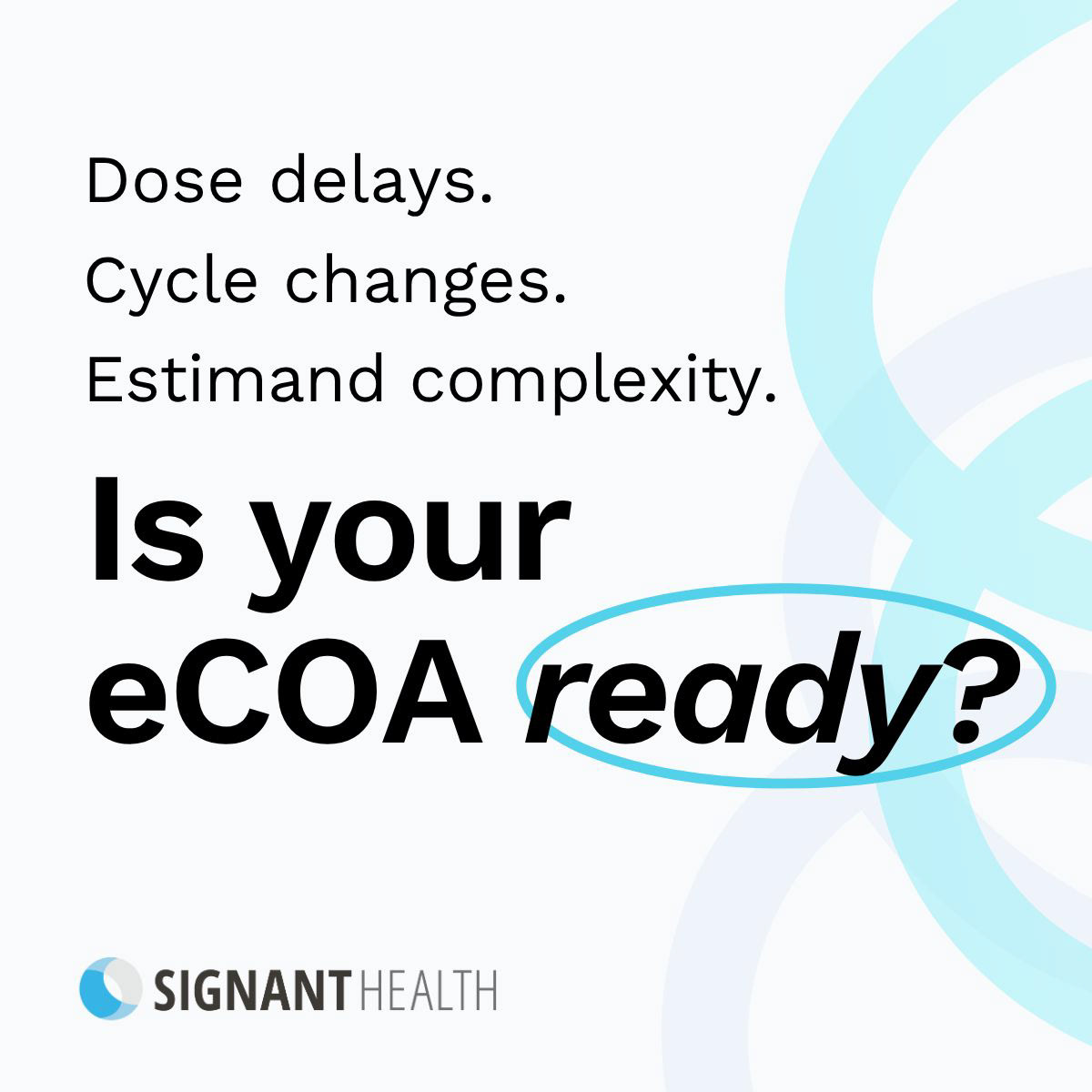 Dose delays.
Cycle changes.
Estimand complexity.

Is your eCOA ready?

SIGNANT HEALTH